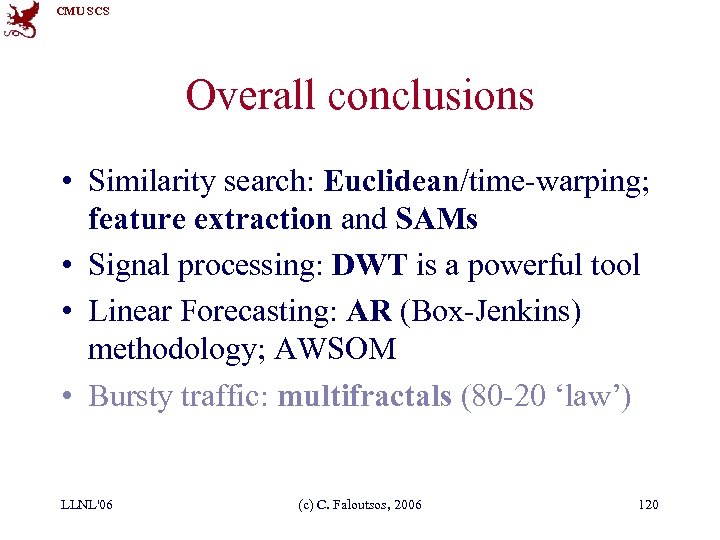 CMU SCS

Overall conclusions

• Similarity search: Euclidean/time-warping; feature extraction and SAMs
• Signal processing: DWT is a powerful tool
• Linear Forecasting: AR (Box-Jenkins) methodology; AWSOM
• Bursty traffic: multifractals (80-20 ‘law’)

LLNL'06 (c) C. Faloutsos, 2006 120